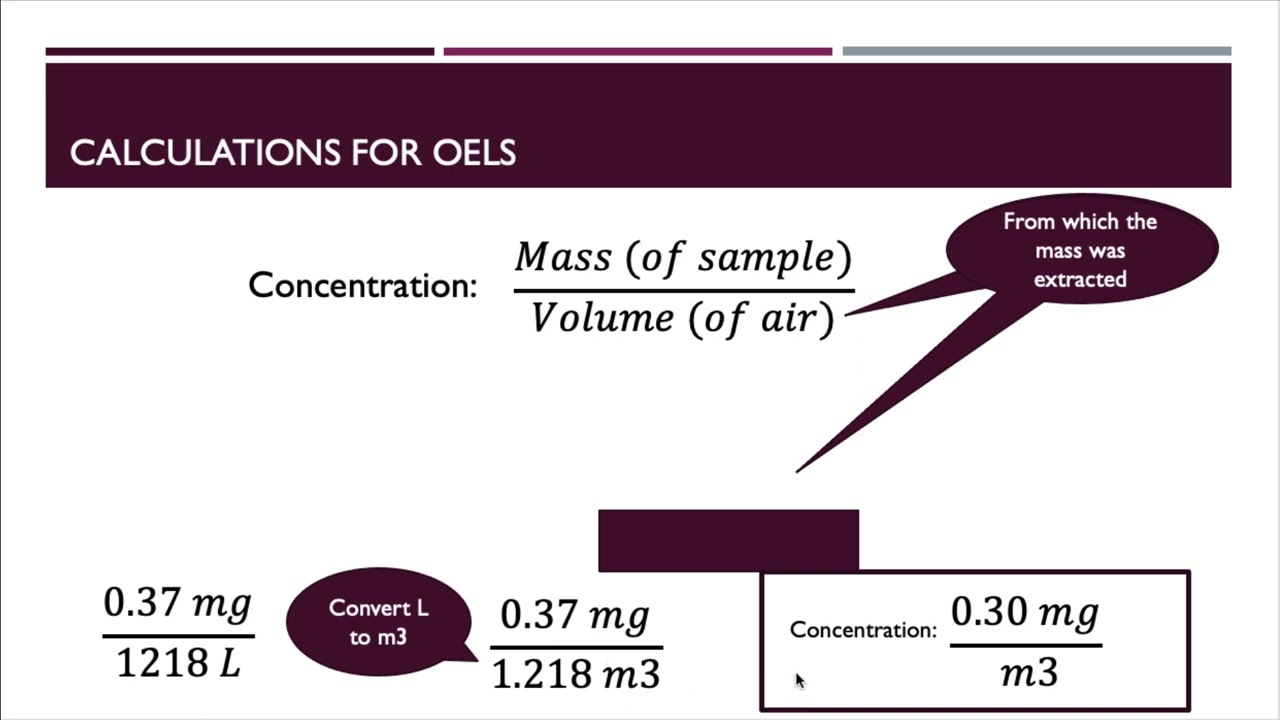 CALCULATIONS FOR OELS

Concentration: $\frac{Mass\ (of\ sample)}{Volume\ (of\ air)}$

From which the mass was extracted

$\frac{0.37\ mg}{1218\ L}$

Convert L to m3

$\frac{0.37\ mg}{1.218\ m3}$

Concentration: $\frac{0.30\ mg}{m3}$